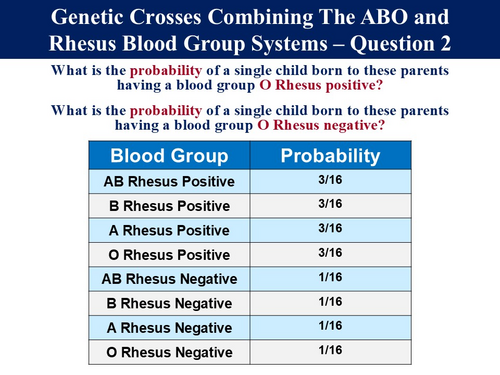 Genetic Crosses Combining The ABO and Rhesus Blood Group Systems – Question 2

What is the probability of a single child born to these parents having a blood group O Rhesus positive?

What is the probability of a single child born to these parents having a blood group O Rhesus negative?

| Blood Group | Probability |
|---|---|
| AB Rhesus Positive | 3/16 |
| B Rhesus Positive | 3/16 |
| A Rhesus Positive | 3/16 |
| O Rhesus Positive | 3/16 |
| AB Rhesus Negative | 1/16 |
| B Rhesus Negative | 1/16 |
| A Rhesus Negative | 1/16 |
| O Rhesus Negative | 1/16 |